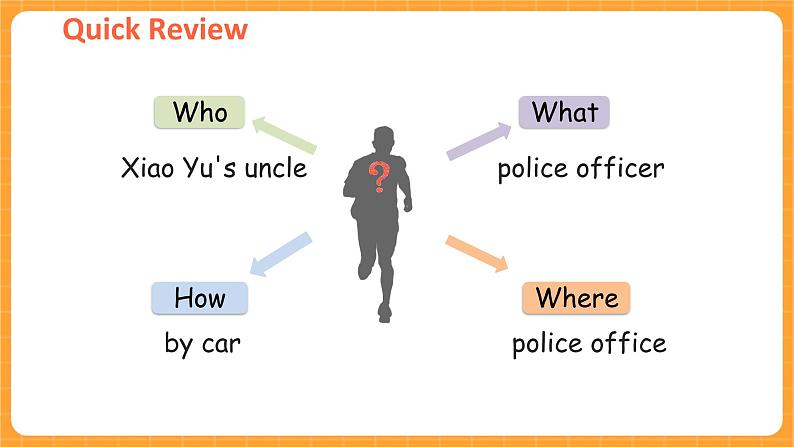 Quick Review

Who

Xiao Yu's uncle

?

What

police officer

How

by car

Where

police office